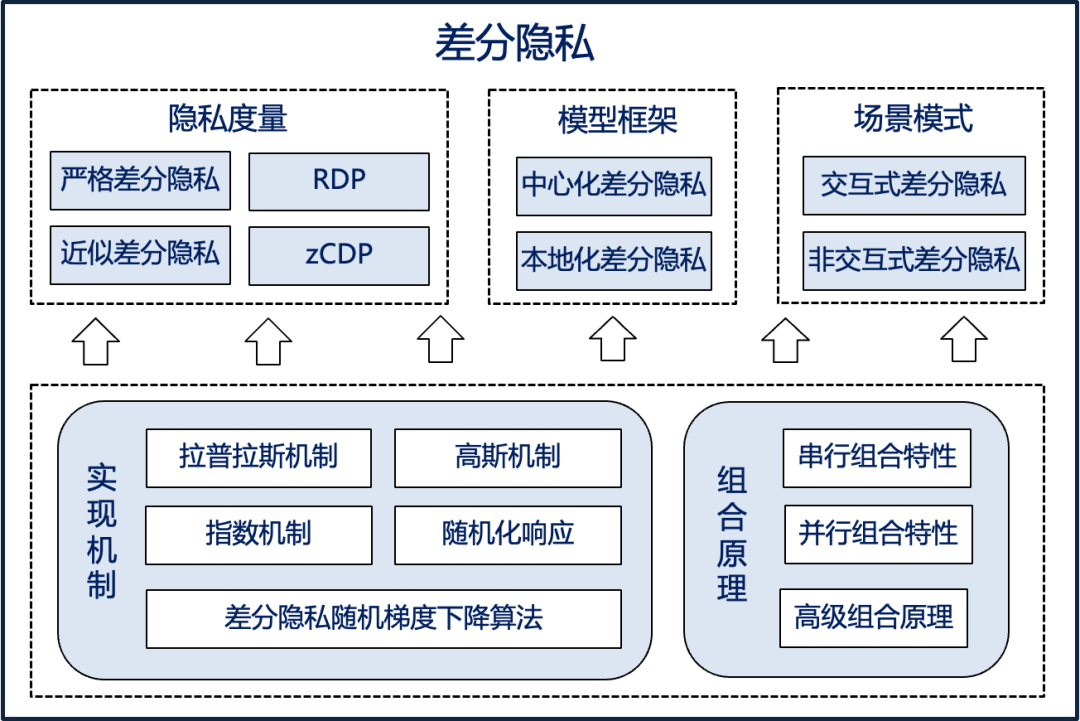 差分隐私

隐私度量

严格差分隐私

RDP

近似差分隐私

zCDP

模型框架

中心化差分隐私

本地化差分隐私

场景模式

交互式差分隐私

非交互式差分隐私

实现机制

拉普拉斯机制

高斯机制

指数机制

随机化响应

差分隐私随机梯度下降算法

组合原理

串行组合特性

并行组合特性

高级组合原理